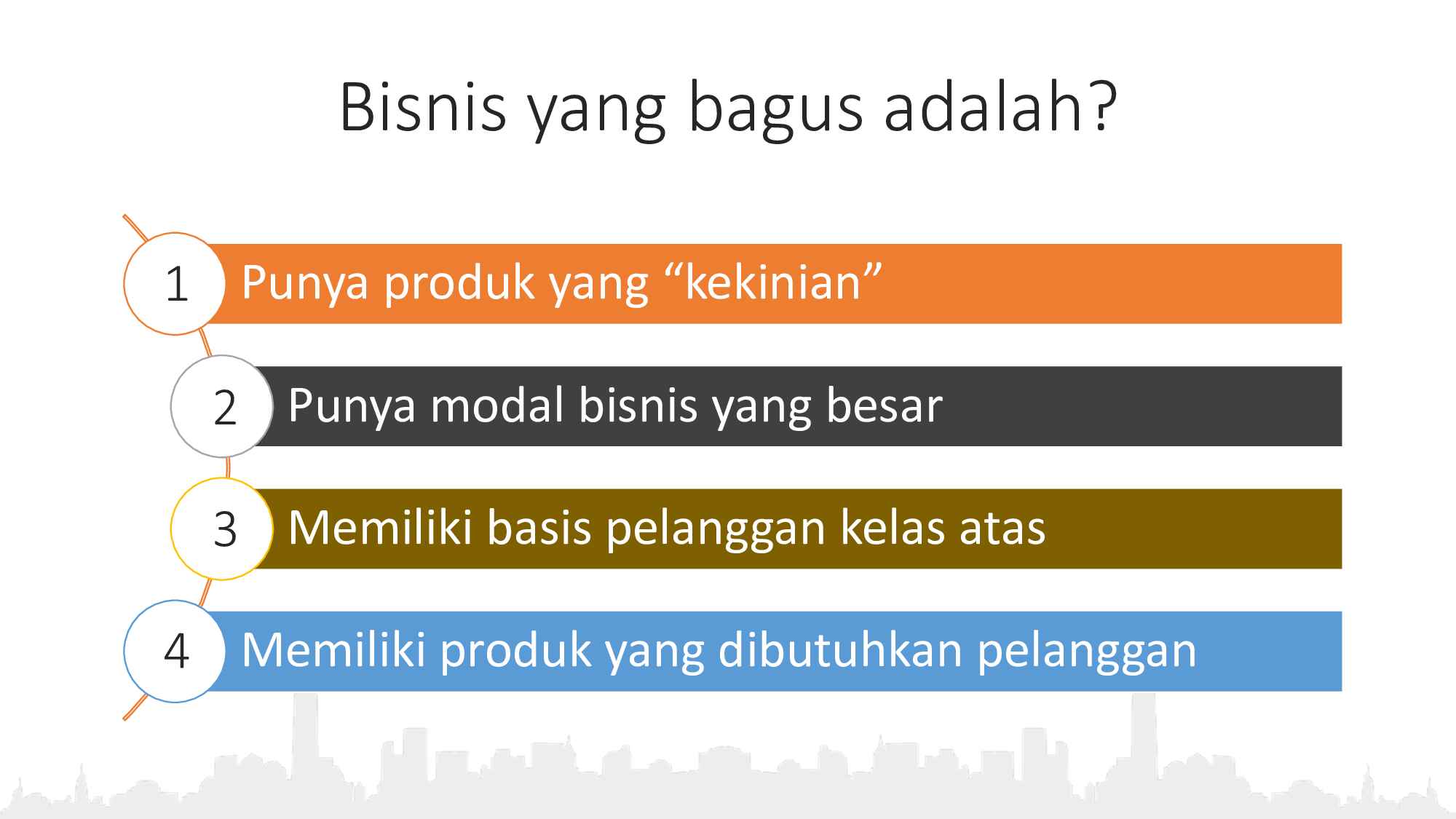 Bisnis yang bagus adalah?

1 Punya produk yang “kekinian”

2 Punya modal bisnis yang besar

3 Memiliki basis pelanggan kelas atas

4 Memiliki produk yang dibutuhkan pelanggan